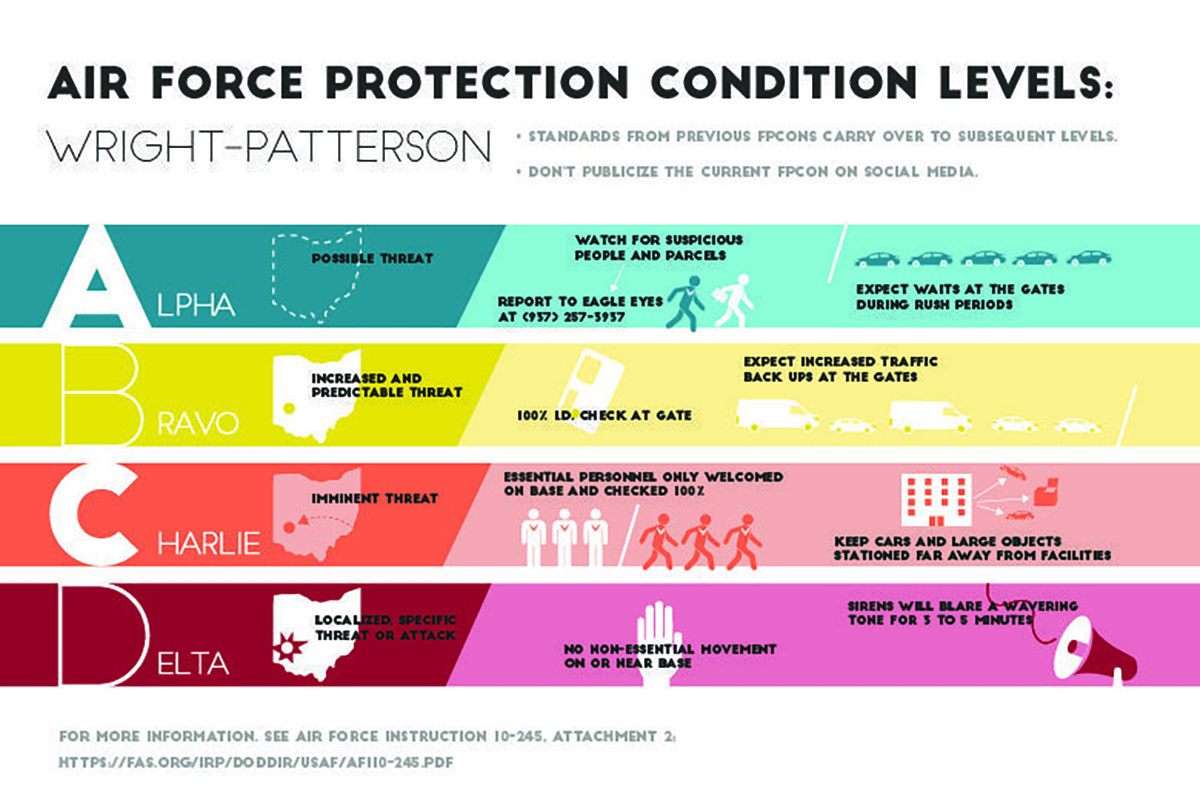 AIR FORCE PROTECTION CONDITION LEVELS:

WRIGHT-PATTERSON

• STANDARDS FROM PREVIOUS FPCONS CARRY OVER TO SUBSEQUENT LEVELS.

• DON'T PUBLICIZE THE CURRENT FPCON ON SOCIAL MEDIA.

ALPHA

POSSIBLE THREAT

WATCH FOR SUSPICIOUS PEOPLE AND PARCELS

REPORT TO EAGLE EYES AT (937) 257-3937

EXPECT WAITS AT THE GATES DURING RUSH PERIODS

BRAVO

INCREASED AND PREDICTABLE THREAT

100% I.D. CHECK AT GATE

EXPECT INCREASED TRAFFIC BACK UPS AT THE GATES

CHARLIE

IMMINENT THREAT

ESSENTIAL PERSONNEL ONLY WELCOMED ON BASE AND CHECKED 100%

KEEP CARS AND LARGE OBJECTS STATIONED FAR AWAY FROM FACILITIES

DELTA

LOCALIZED, SPECIFIC THREAT OR ATTACK

NO NON-ESSENTIAL MOVEMENT ON OR NEAR BASE

SIRENS WILL BLARE A WAVERING TONE FOR 3 TO 5 MINUTES

FOR MORE INFORMATION, SEE AIR FORCE INSTRUCTION 10-245, ATTACHMENT 2:
HTTPS://FAS.ORG/IRP/DODDIR/USAF/AFI10-245.PDF